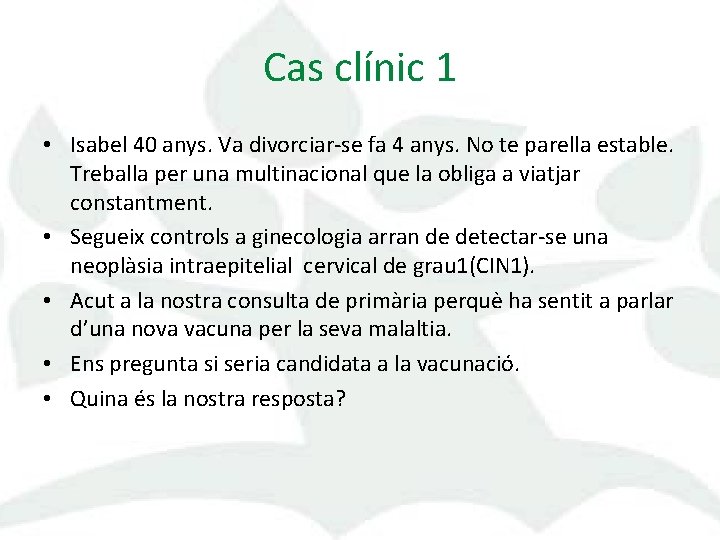 Cas clínic 1

• Isabel 40 anys. Va divorciar-se fa 4 anys. No te parella estable. Treballa per una multinacional que la obliga a viatjar constantment.
• Segueix controls a ginecologia arran de detectar-se una neoplàsia intraepitelial cervical de grau1(CIN1).
• Acut a la nostra consulta de primària perquè ha sentit a parlar d'una nova vacuna per la seva malaltia.
• Ens pregunta si seria candidata a la vacunació.
• Quina és la nostra resposta?